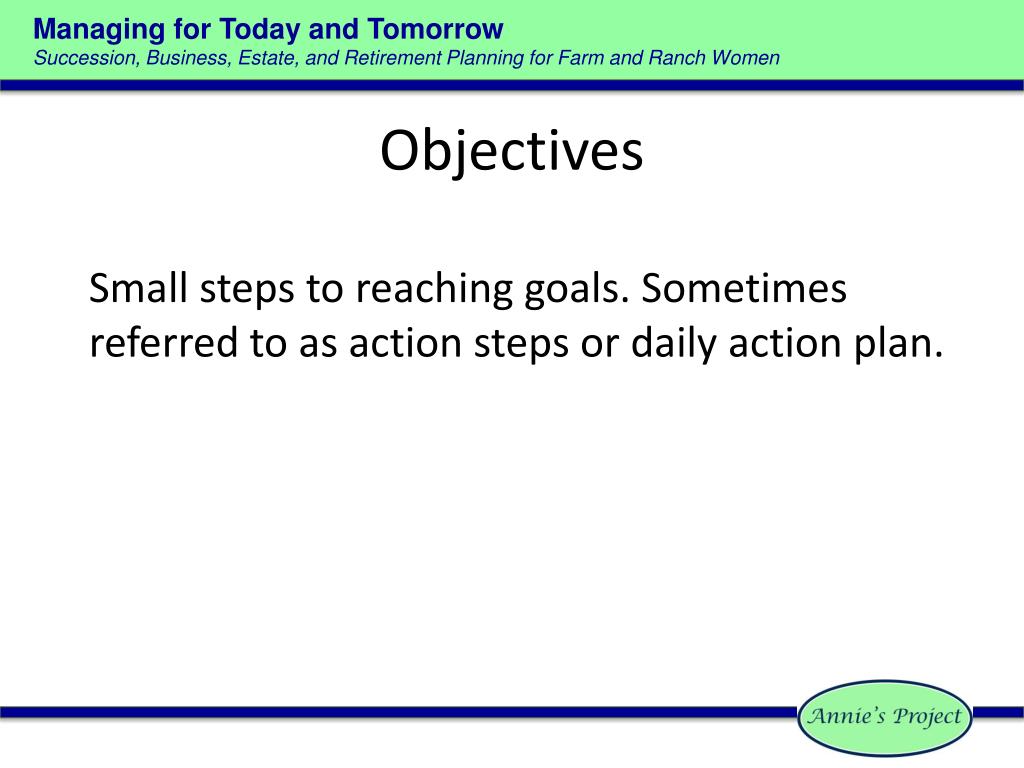 Managing for Today and Tomorrow
Succession, Business, Estate, and Retirement Planning for Farm and Ranch Women

Objectives

Small steps to reaching goals. Sometimes referred to as action steps or daily action plan.

Annie's Project